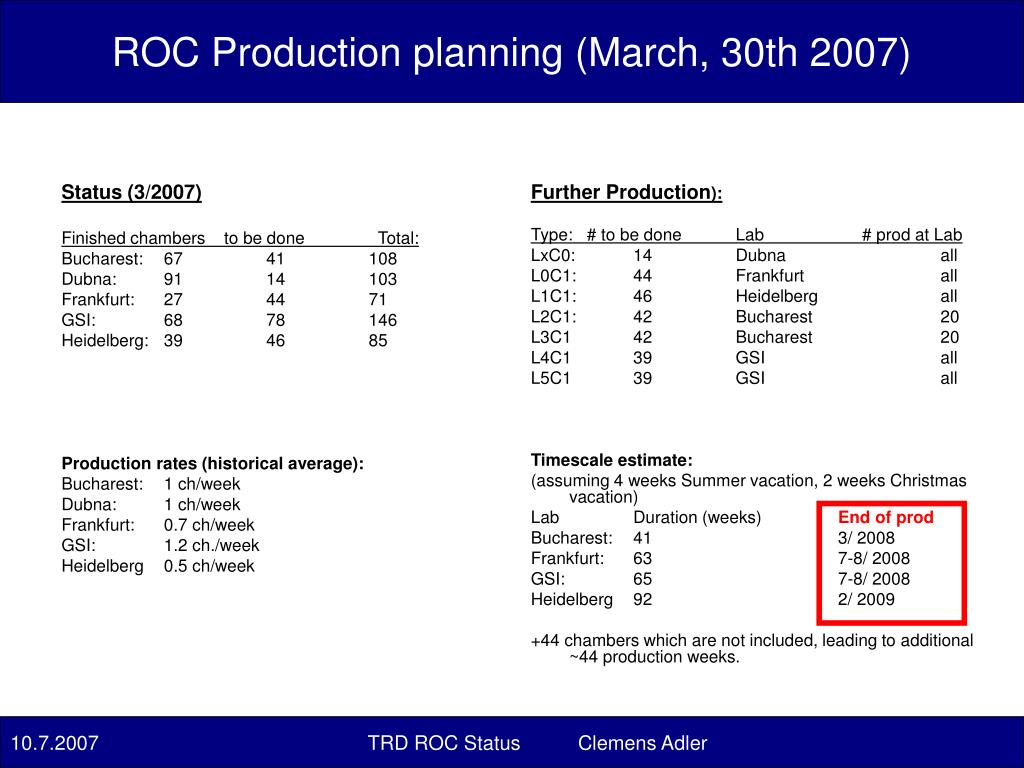 ROC Production planning (March, 30th 2007)

Status (3/2007)

| Finished chambers | | to be done | Total: |
|---|---|---|---|
| Bucharest: | 67 | 41 | 108 |
| Dubna: | 91 | 14 | 103 |
| Frankfurt: | 27 | 44 | 71 |
| GSI: | 68 | 78 | 146 |
| Heidelberg: | 39 | 46 | 85 |

Production rates (historical average):

| | |
|---|---|
| Bucharest: | 1 ch/week |
| Dubna: | 1 ch/week |
| Frankfurt: | 0.7 ch/week |
| GSI: | 1.2 ch./week |
| Heidelberg | 0.5 ch/week |

Further Production):

| Type: | # to be done | Lab | # prod at Lab |
|---|---|---|---|
| LxC0: | 14 | Dubna | all |
| L0C1: | 44 | Frankfurt | all |
| L1C1: | 46 | Heidelberg | all |
| L2C1: | 42 | Bucharest | 20 |
| L3C1 | 42 | Bucharest | 20 |
| L4C1 | 39 | GSI | all |
| L5C1 | 39 | GSI | all |

Timescale estimate:
(assuming 4 weeks Summer vacation, 2 weeks Christmas vacation)

| Lab | Duration (weeks) | End of prod |
|---|---|---|
| Bucharest: | 41 | 3/ 2008 |
| Frankfurt: | 63 | 7-8/ 2008 |
| GSI: | 65 | 7-8/ 2008 |
| Heidelberg | 92 | 2/ 2009 |

+44 chambers which are not included, leading to additional ~44 production weeks.

10.7.2007 TRD ROC Status Clemens Adler